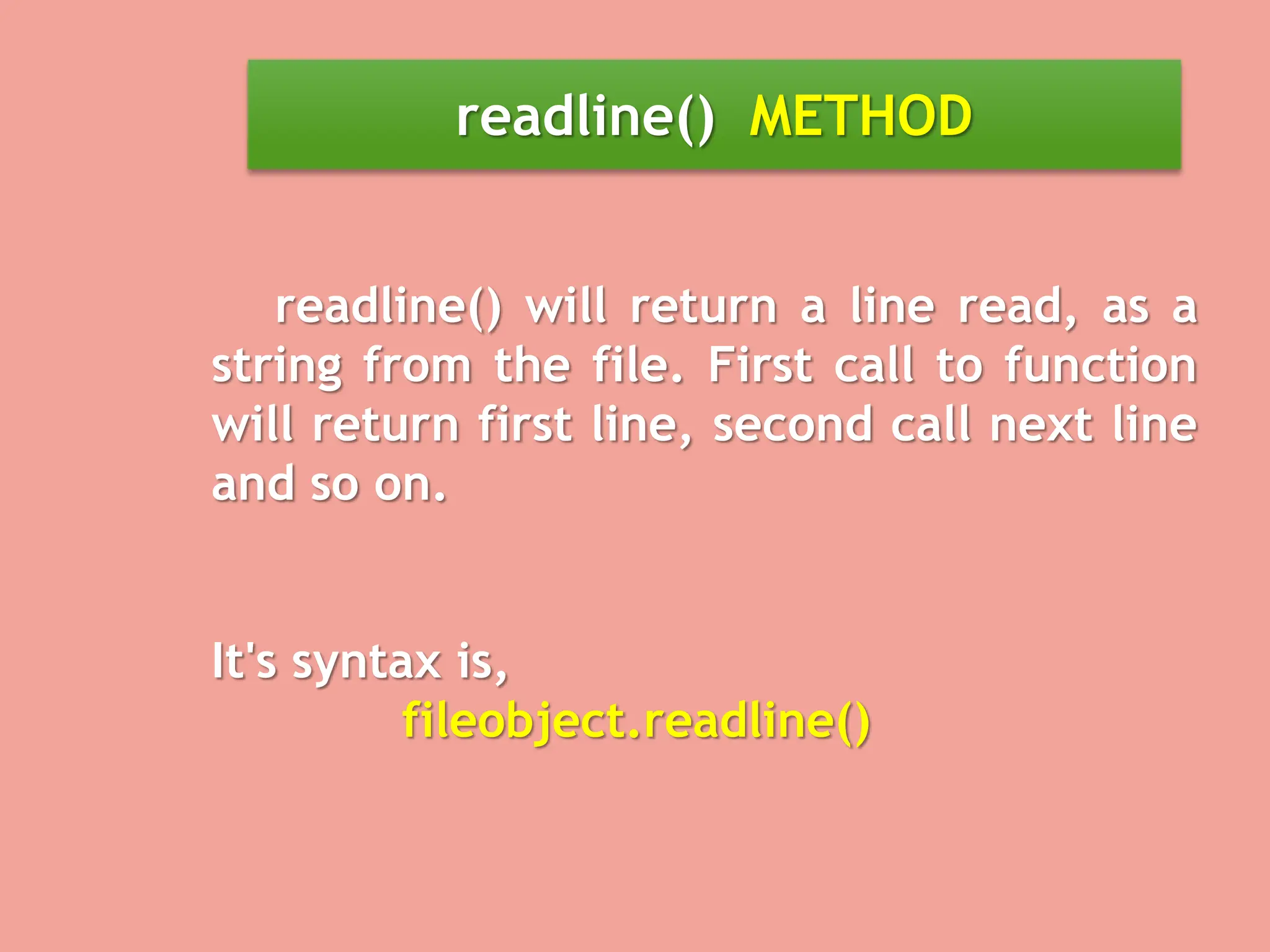 readline() METHOD

readline() will return a line read, as a string from the file. First call to function will return first line, second call next line and so on.

It's syntax is,
fileobject.readline()